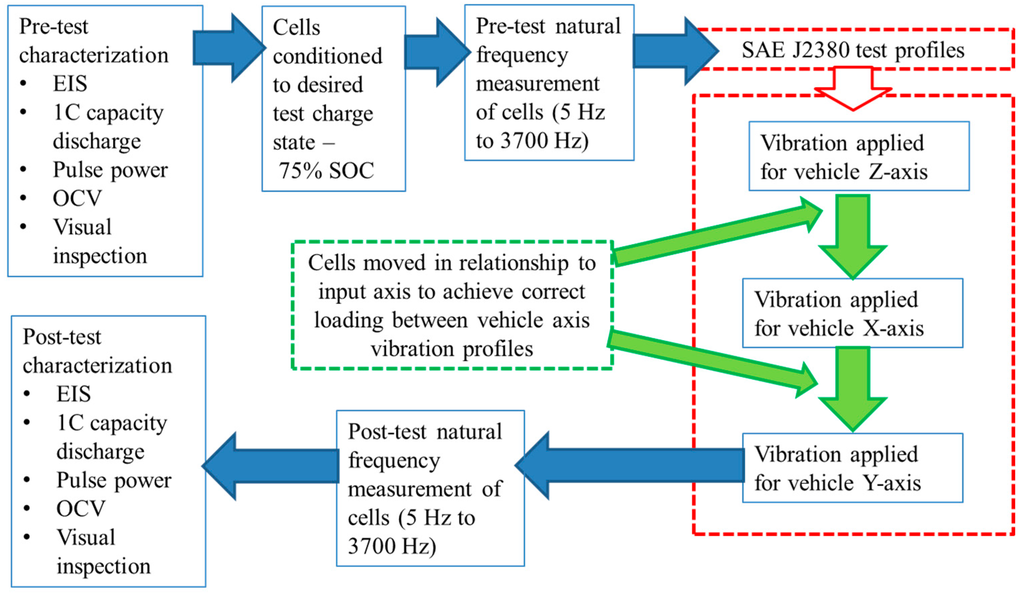 Pre-test characterization
• EIS
• 1C capacity discharge
• Pulse power
• OCV
• Visual inspection

Cells conditioned to desired test charge state – 75% SOC

Pre-test natural frequency measurement of cells (5 Hz to 3700 Hz)

SAE J2380 test profiles

Vibration applied for vehicle Z-axis

Cells moved in relationship to input axis to achieve correct loading between vehicle axis vibration profiles

Vibration applied for vehicle X-axis

Vibration applied for vehicle Y-axis

Post-test natural frequency measurement of cells (5 Hz to 3700 Hz)

Post-test characterization
• EIS
• 1C capacity discharge
• Pulse power
• OCV
• Visual inspection